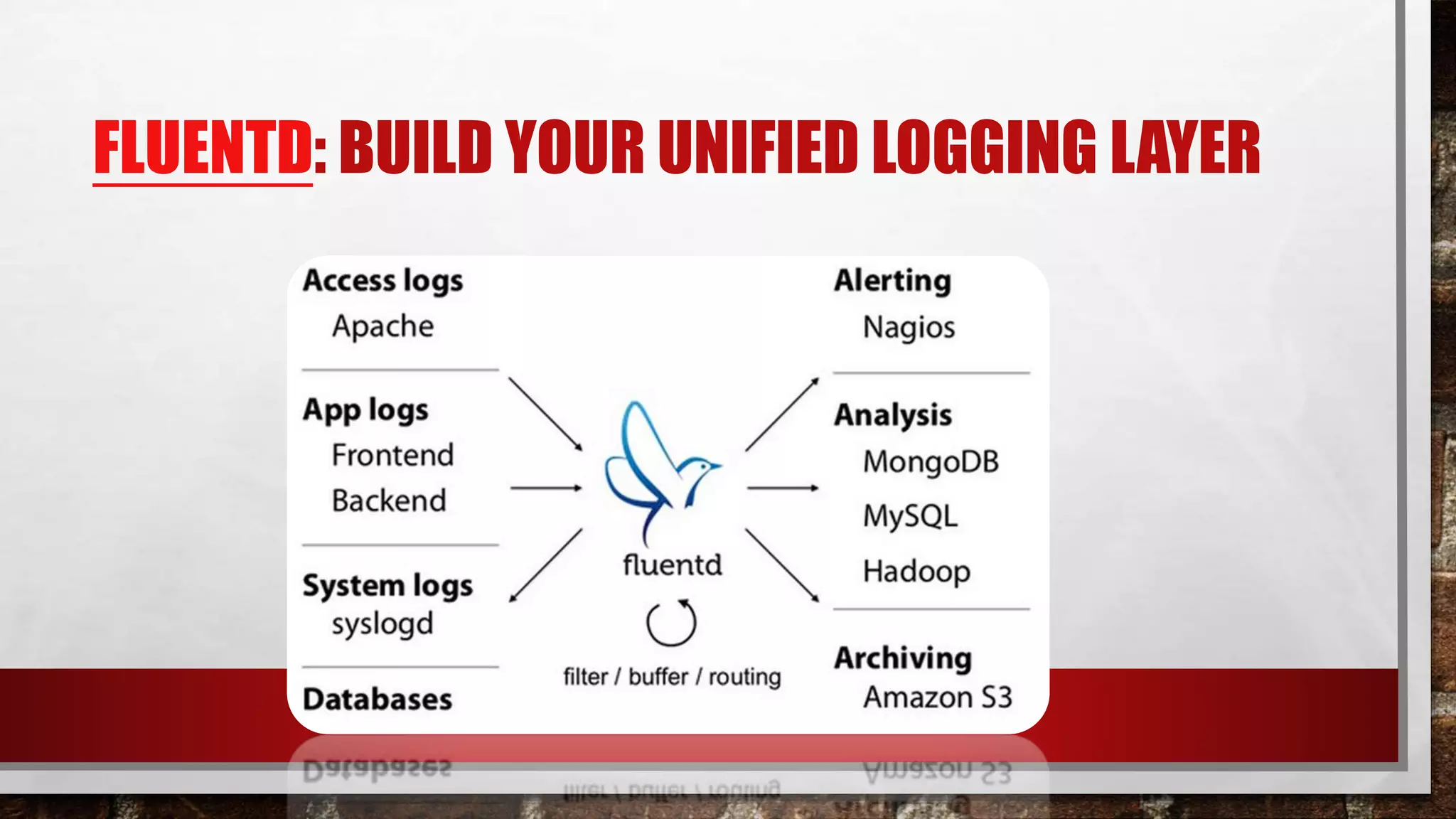 FLUENTD: BUILD YOUR UNIFIED LOGGING LAYER

Access logs
Apache

App logs
Frontend
Backend

System logs
syslogd

Databases

fluentd

filter / buffer / routing

Alerting
Nagios

Analysis
MongoDB
MySQL
Hadoop

Archiving
Amazon S3